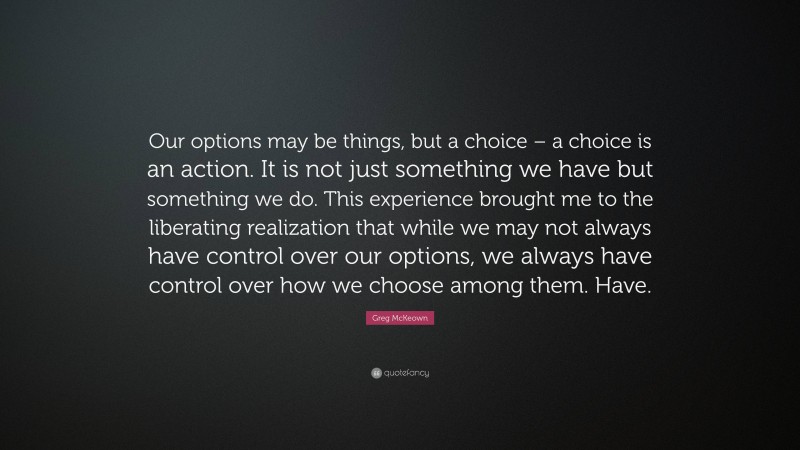 Our options may be things, but a choice – a choice is an action. It is not just something we have but something we do. This experience brought me to the liberating realization that while we may not always have control over our options, we always have control over how we choose among them. Have.

Greg McKeown

quotefancy